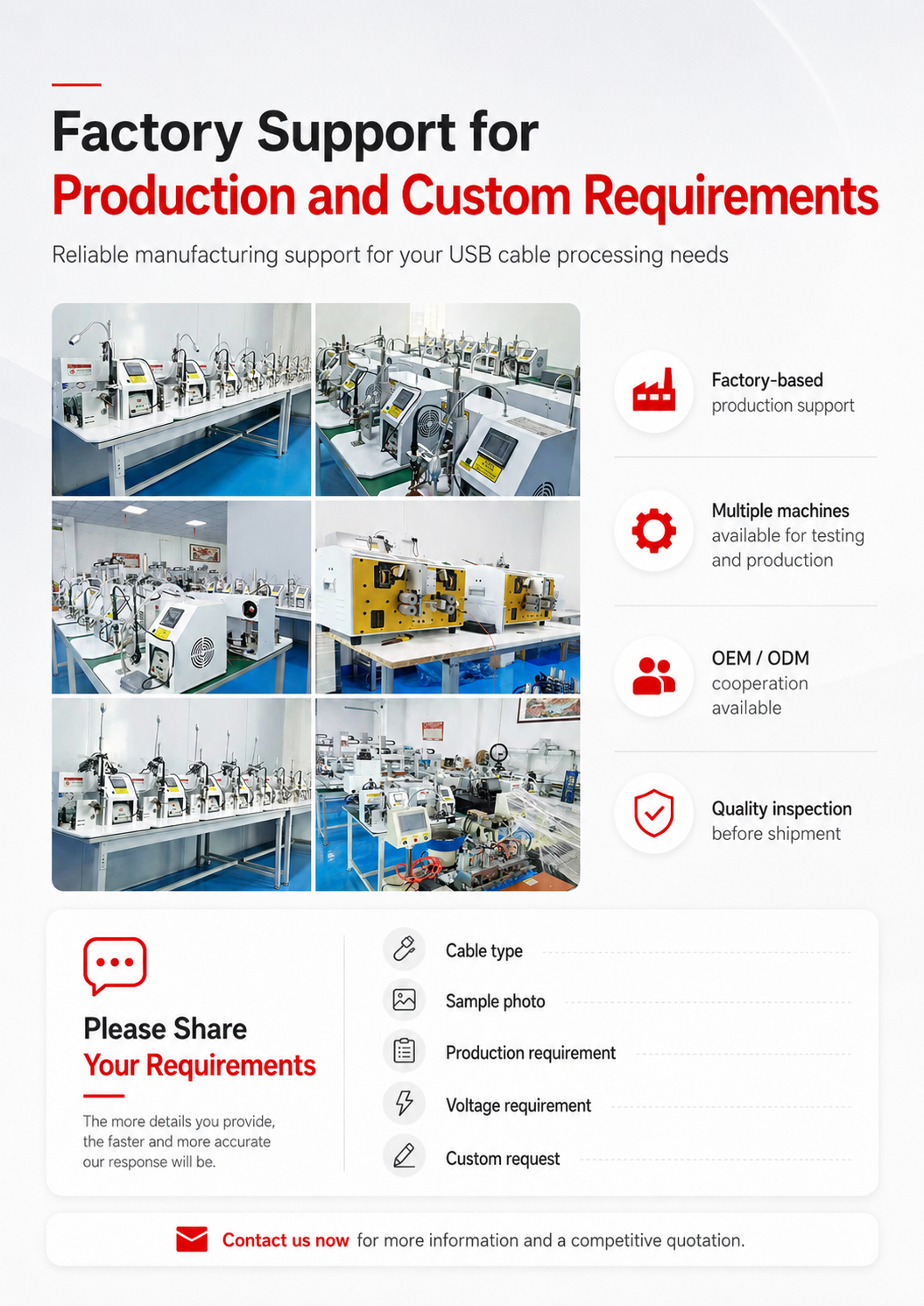 Factory Support for
Production and Custom Requirements

Reliable manufacturing support for your USB cable processing needs

Factory-based
production support

Multiple machines
available for testing
and production

OEM / ODM
cooperation
available

Quality inspection
before shipment

Please Share
Your Requirements

The more details you provide, the faster and more accurate our response will be.

Cable type

Sample photo

Production requirement

Voltage requirement

Custom request

Contact us now for more information and a competitive quotation.